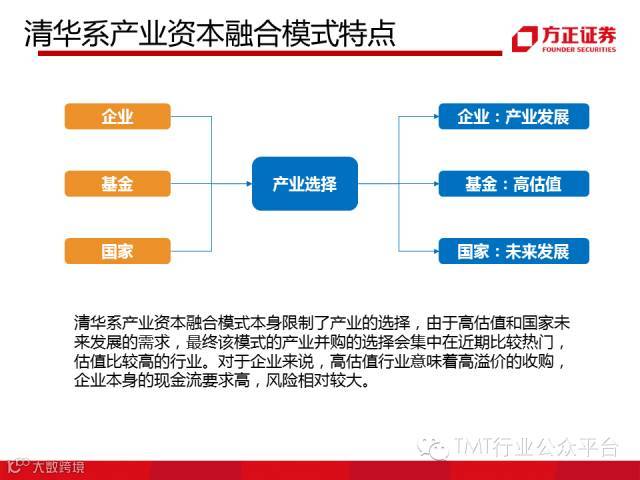 清华系产业资本融合模式特点

方正证券
FOUNDER SECURITIES

企业

基金

国家

产业选择

企业：产业发展

基金：高估值

国家：未来发展

清华系产业资本融合模式本身限制了产业的选择，由于高估值和国家未来发展的需求，最终该模式的产业并购的选择会集中在近期比较热门，估值比较高的行业。对于企业来说，高估值行业意味着高溢价的收购，企业本身的现金流要求高，风险相对较大。

TMT行业公众平台

大数跨境